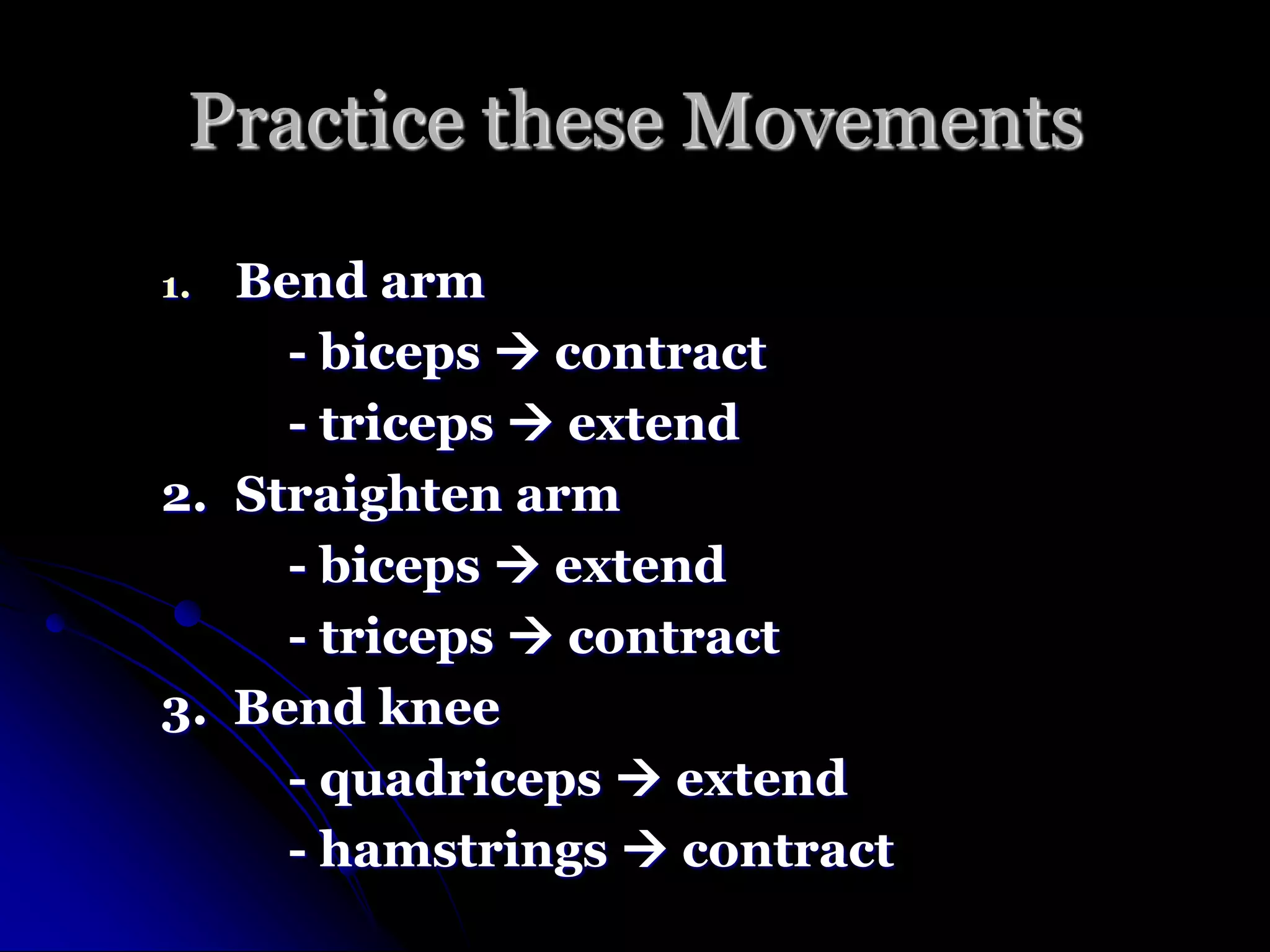 Practice these Movements

1. Bend arm
- biceps → contract
- triceps → extend
2. Straighten arm
- biceps → extend
- triceps → contract
3. Bend knee
- quadriceps → extend
- hamstrings → contract